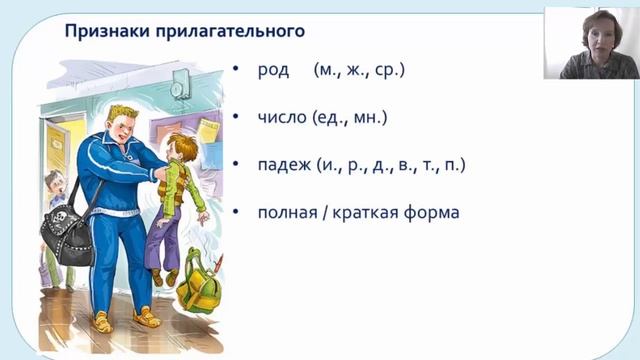 Признаки прилагательного

• род (м., ж., ср.)

• число (ед., мн.)

• падеж (и., р., д., в., т., п.)

• полная / краткая форма